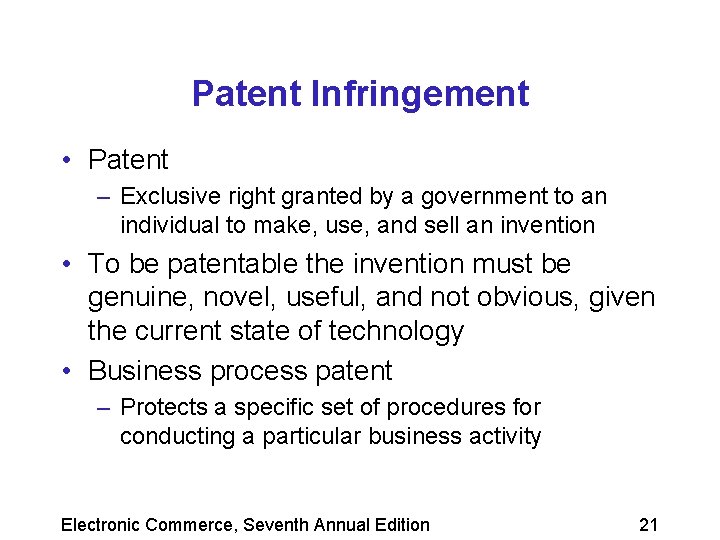 Patent Infringement

• Patent

– Exclusive right granted by a government to an individual to make, use, and sell an invention

• To be patentable the invention must be genuine, novel, useful, and not obvious, given the current state of technology

• Business process patent

– Protects a specific set of procedures for conducting a particular business activity

Electronic Commerce, Seventh Annual Edition

21